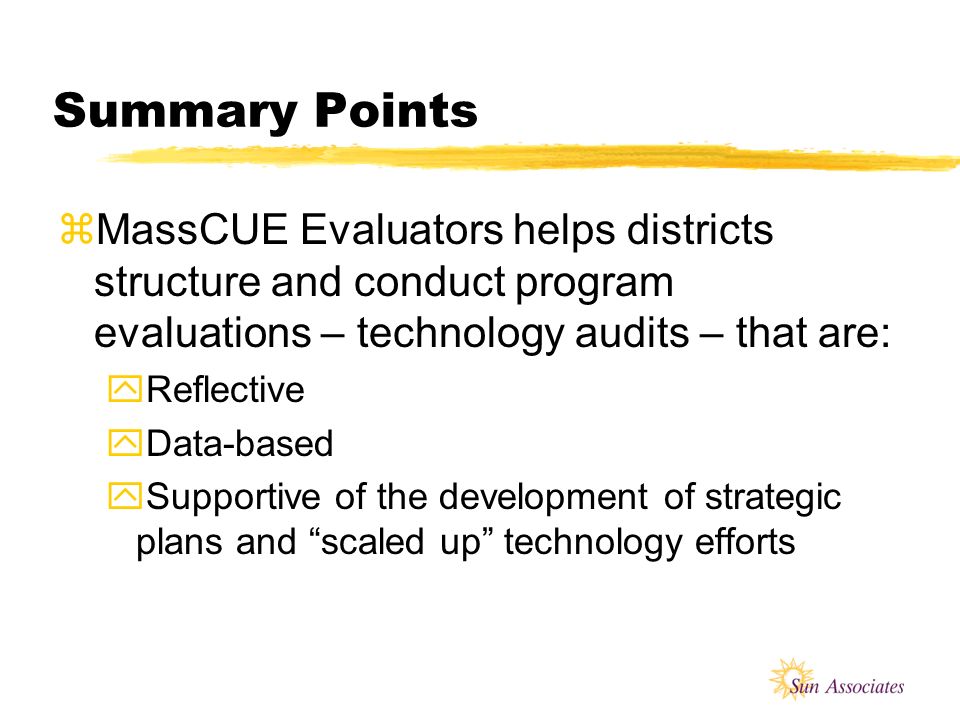 Summary Points

⌘MassCUE Evaluators helps districts structure and conduct program evaluations – technology audits – that are:

Reflective

Data-based

Supportive of the development of strategic plans and “scaled up” technology efforts

Sun Associates